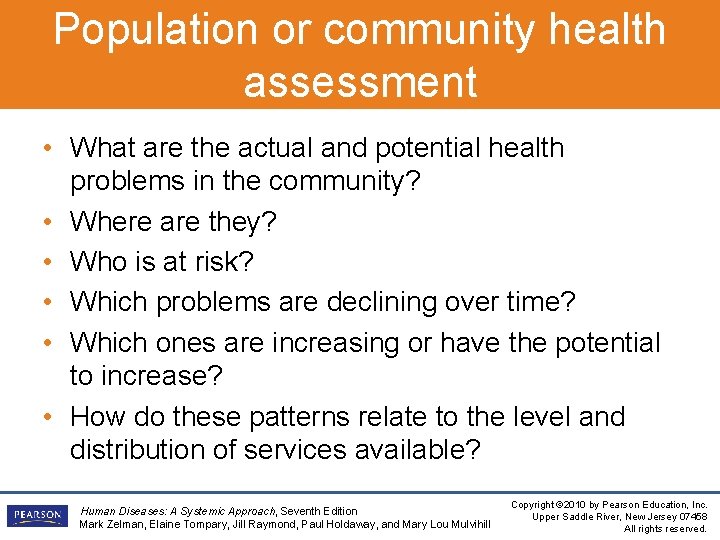 Population or community health assessment

• What are the actual and potential health problems in the community?
• Where are they?
• Who is at risk?
• Which problems are declining over time?
• Which ones are increasing or have the potential to increase?
• How do these patterns relate to the level and distribution of services available?

PEARSON

Human Diseases: A Systemic Approach, Seventh Edition
Mark Zelman, Elaine Tompary, Jill Raymond, Paul Holdaway, and Mary Lou Mulvihill

Copyright ©2010 by Pearson Education, Inc.
Upper Saddle River, New Jersey 07458
All rights reserved.